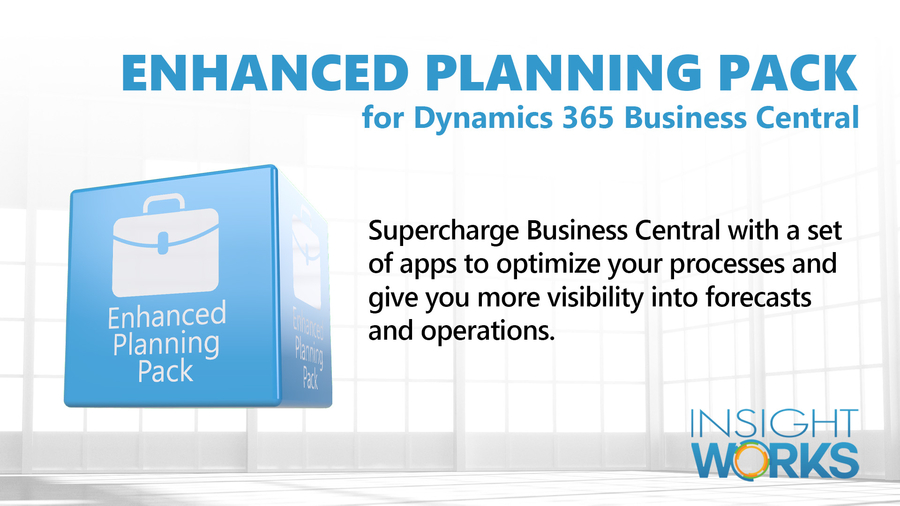 ENHANCED PLANNING PACK
for Dynamics 365 Business Central

Enhanced Planning Pack

Enhanced Planning Pack

Supercharge Business Central with a set of apps to optimize your processes and give you more visibility into forecasts and operations.

INSIGHT WORKS